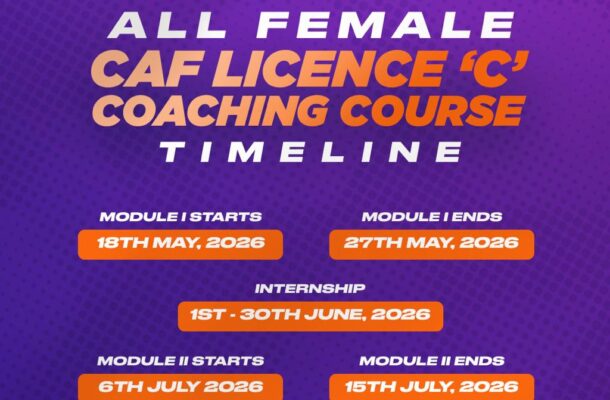 ALL FEMALE
CAF LICENCE 'C'
COACHING COURSE
TIMELINE

MODULE I STARTS
18TH MAY, 2026

MODULE I ENDS
27TH MAY, 2026

INTERNSHIP
1ST - 30TH JUNE, 2026

MODULE II STARTS
6TH JULY 2026

MODULE II ENDS
15TH JULY, 2026